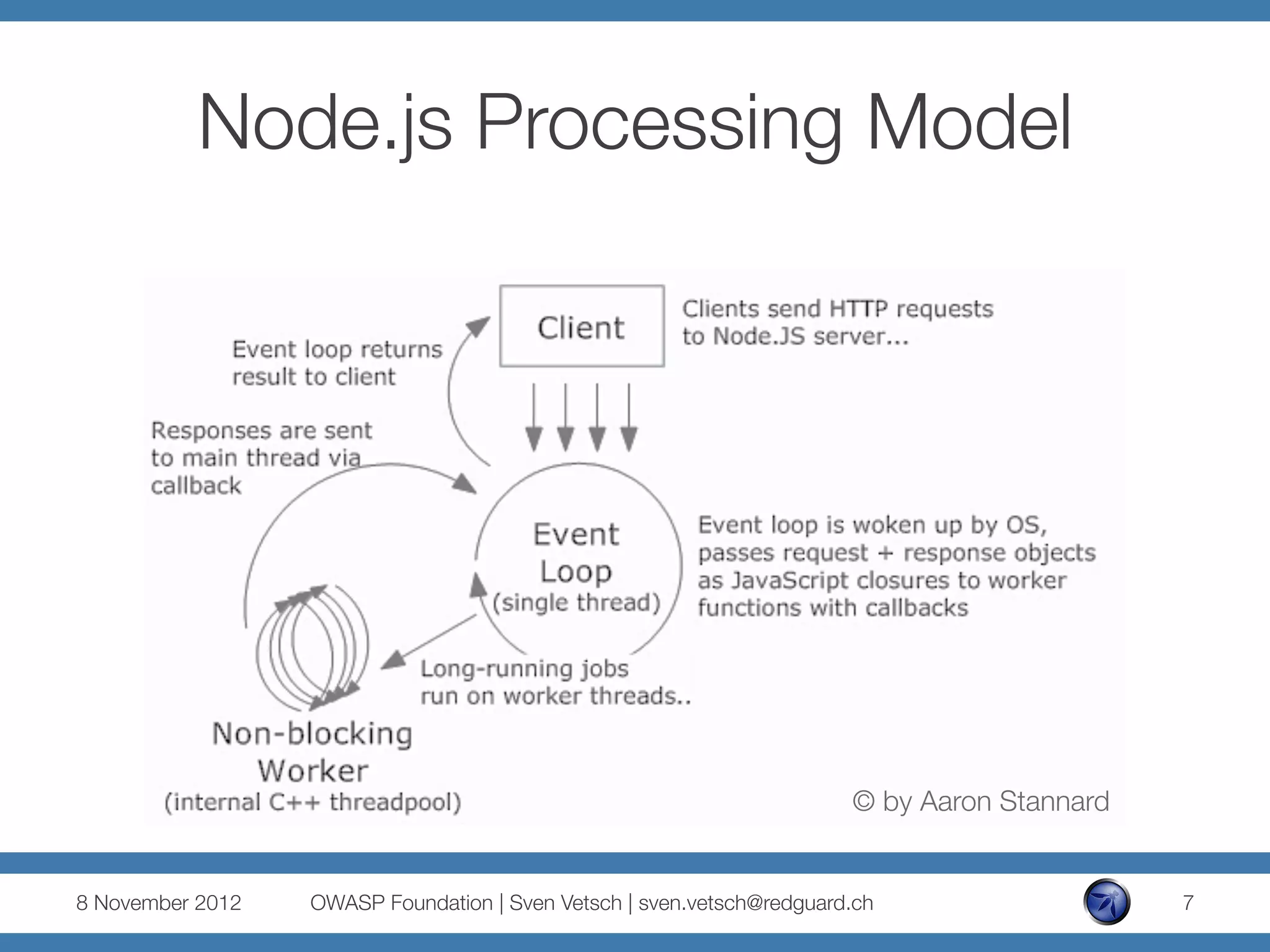 Node.js Processing Model

Client

Clients send HTTP requests to Node.JS server...

Event loop returns result to client

Responses are sent to main thread via callback

Event Loop (single thread)

Event loop is woken up by OS, passes request + response objects as JavaScript closures to worker functions with callbacks

Long-running jobs run on worker threads..

Non-blocking Worker (internal C++ threadpool)

© by Aaron Stannard

8 November 2012 OWASP Foundation | Sven Vetsch | sven.vetsch@redguard.ch 7